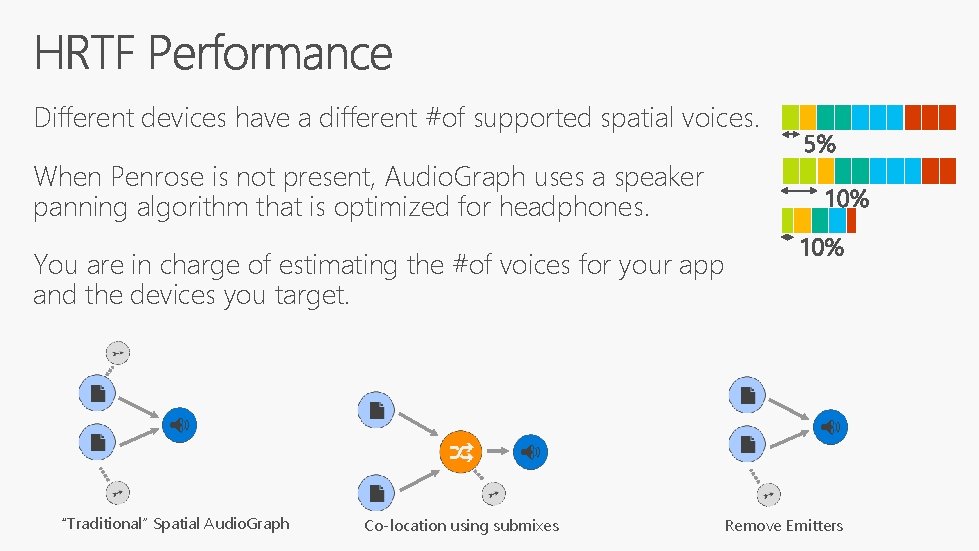 HRTF Performance

Different devices have a different #of supported spatial voices.

When Penrose is not present, AudioGraph uses a speaker panning algorithm that is optimized for headphones.

You are in charge of estimating the #of voices for your app and the devices you target.

5%

10%

10%

"Traditional" Spatial AudioGraph

Co-location using submixes

Remove Emitters